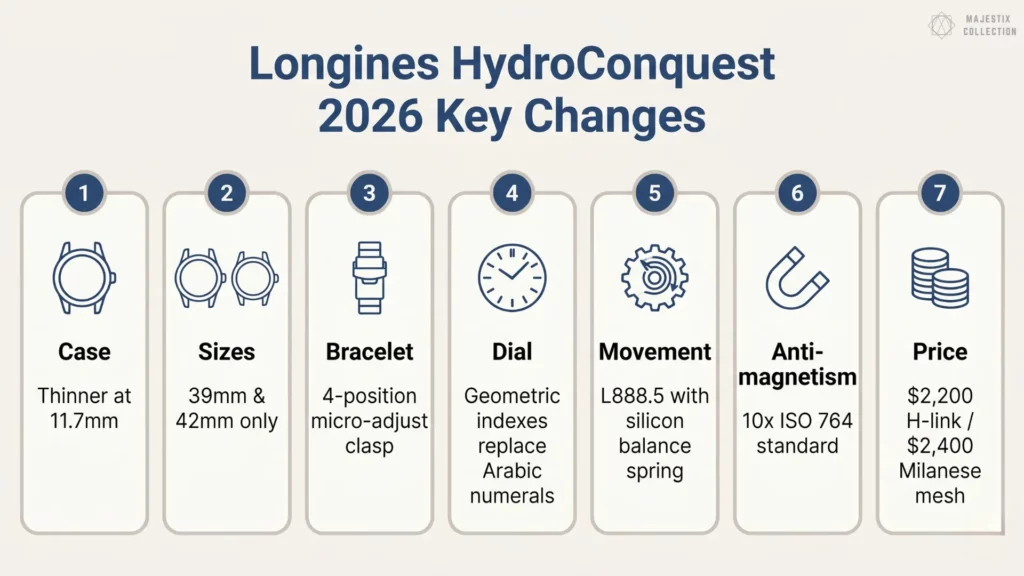 MAJESTIX COLLECTION

Longines HydroConquest 2026 Key Changes

1
Case
Thinner at 11.7mm

2
Sizes
39mm & 42mm only

3
Bracelet
4-position micro-adjust clasp

4
Dial
Geometric indexes replace Arabic numerals

5
Movement
L888.5 with silicon balance spring

6
Anti-magnetism
10x ISO 764 standard

7
Price
$2,200 H-link / $2,400 Milanese mesh